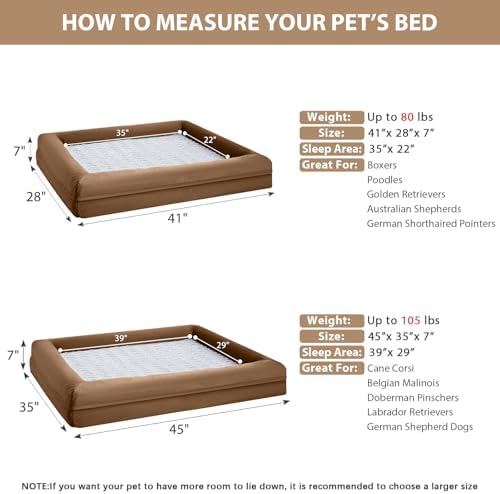 HOW TO MEASURE YOUR PET'S BED

35"
22"
7"
28"
41"

Weight: Up to 80 lbs
Size: 41"x 28"x 7"
Sleep Area: 35"x 22"
Great For: Boxers
Poodles
Golden Retrievers
Australian Shepherds
German Shorthaired Pointers

39"
29"
7"
35"
45"

Weight: Up to 105 lbs
Size: 45"x 35"x 7"
Sleep Area: 39"x 29"
Great For: Cane Corsi
Belgian Malinois
Doberman Pinschers
Labrador Retrievers
German Shepherd Dogs

NOTE:If you want your pet to have more room to lie down, it is recommended to choose a larger size